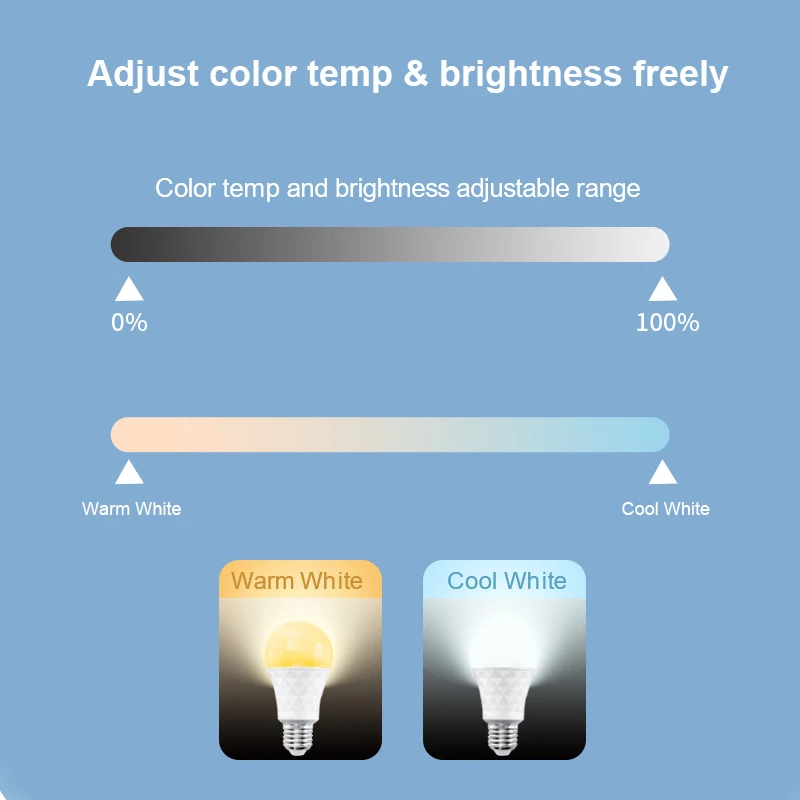 Adjust color temp & brightness freely

Color temp and brightness adjustable range

0%

100%

Warm White

Cool White

Warm White

Cool White